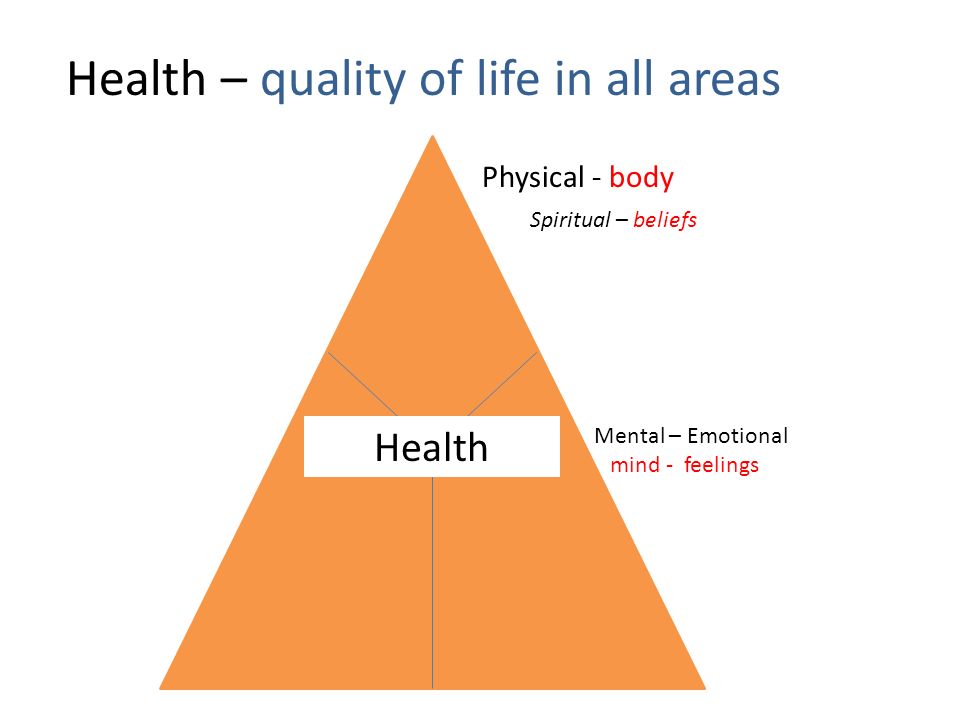 Health – quality of life in all areas

Physical - body

Spiritual – beliefs

Health

Mental – Emotional
mind - feelings